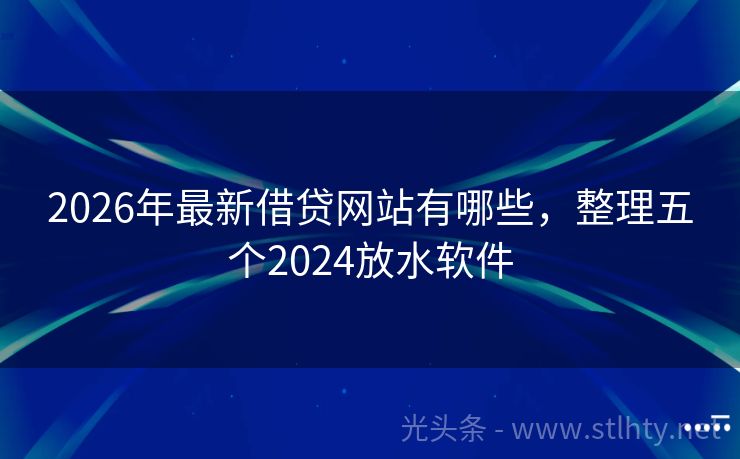 2026年最新借贷网站有哪些，整理五个2024放水软件

光头条 - www.stlhty.net